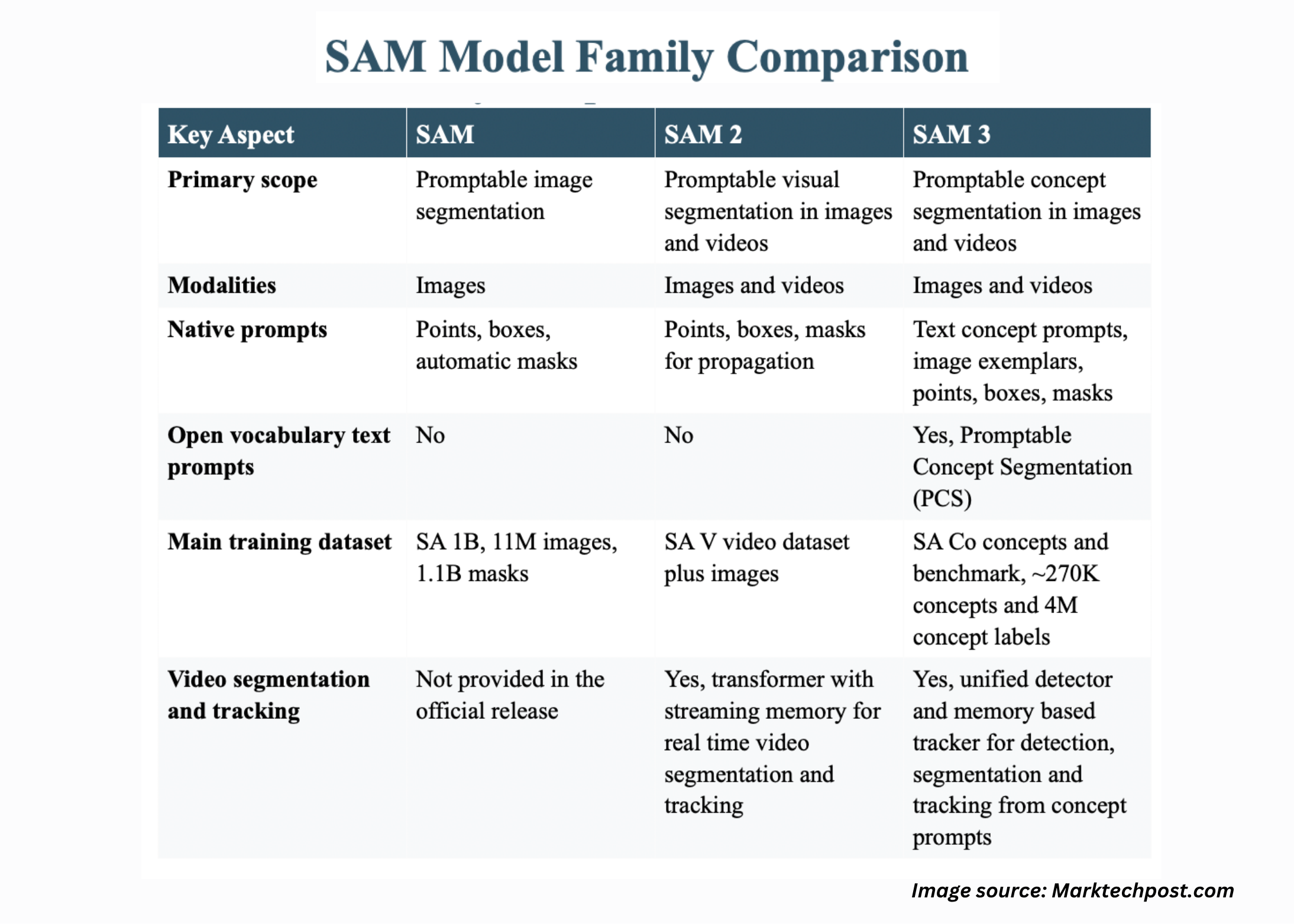 SAM Model Family Comparison

| Key Aspect | SAM | SAM 2 | SAM 3 |
|---|---|---|---|
| Primary scope | Promptable image segmentation | Promptable visual segmentation in images and videos | Promptable concept segmentation in images and videos |
| Modalities | Images | Images and videos | Images and videos |
| Native prompts | Points, boxes, automatic masks | Points, boxes, masks for propagation | Text concept prompts, image exemplars, points, boxes, masks |
| Open vocabulary text prompts | No | No | Yes, Promptable Concept Segmentation (PCS) |
| Main training dataset | SA 1B, 11M images, 1.1B masks | SA V video dataset plus images | SA Co concepts and benchmark, ~270K concepts and 4M concept labels |
| Video segmentation and tracking | Not provided in the official release | Yes, transformer with streaming memory for real time video segmentation and tracking | Yes, unified detector and memory based tracker for detection, segmentation and tracking from concept prompts |

Image source: Marktechpost.com